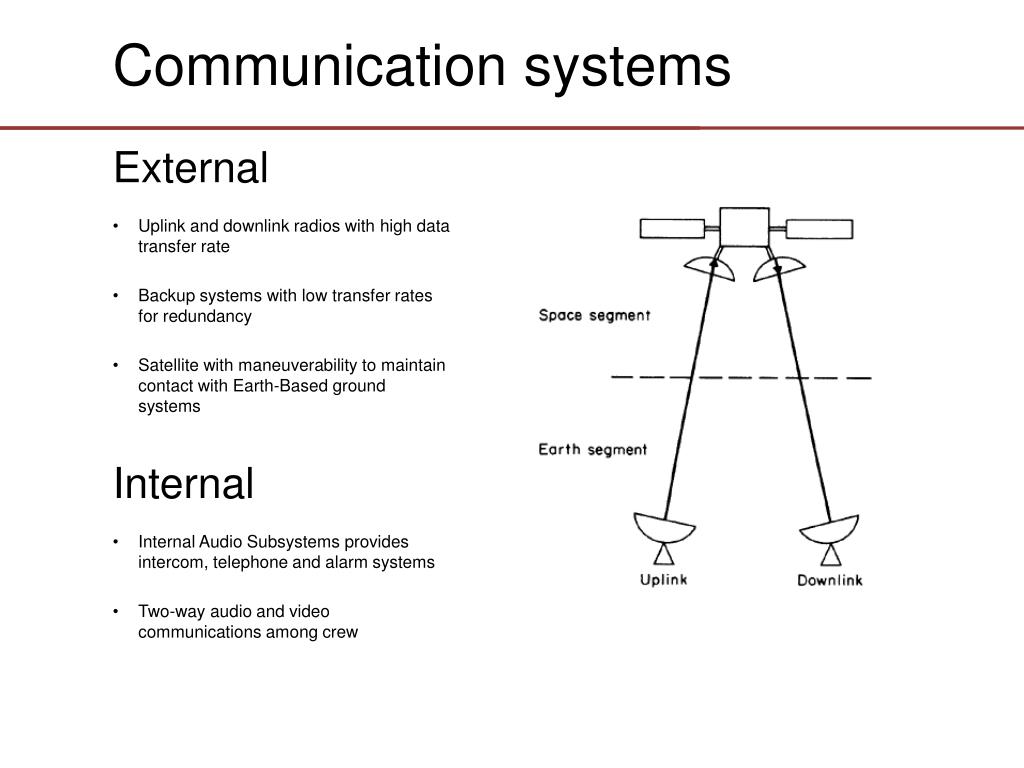 Communication systems

External

• Uplink and downlink radios with high data transfer rate

• Backup systems with low transfer rates for redundancy

• Satellite with maneuverability to maintain contact with Earth-Based ground systems

Internal

• Internal Audio Subsystems provides intercom, telephone and alarm systems

• Two-way audio and video communications among crew

Space segment

Earth segment

Uplink

Downlink